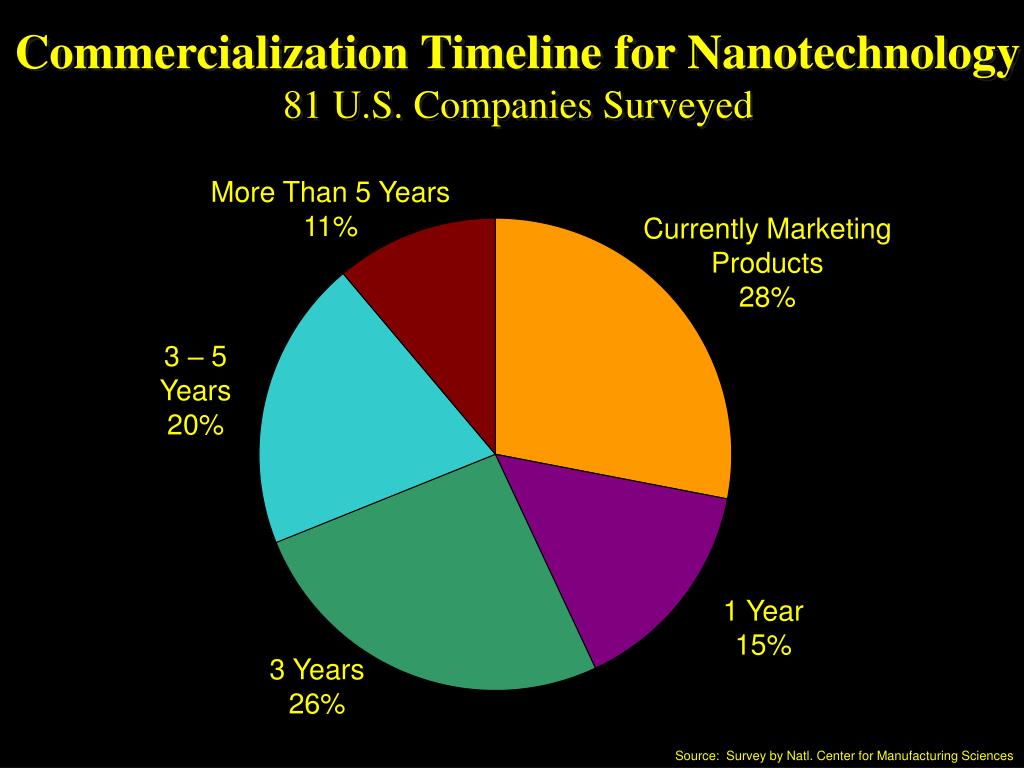 Commercialization Timeline for Nanotechnology
81 U.S. Companies Surveyed

More Than 5 Years
11%

Currently Marketing Products
28%

3 – 5 Years
20%

1 Year
15%

3 Years
26%

Source: Survey by Natl. Center for Manufacturing Sciences